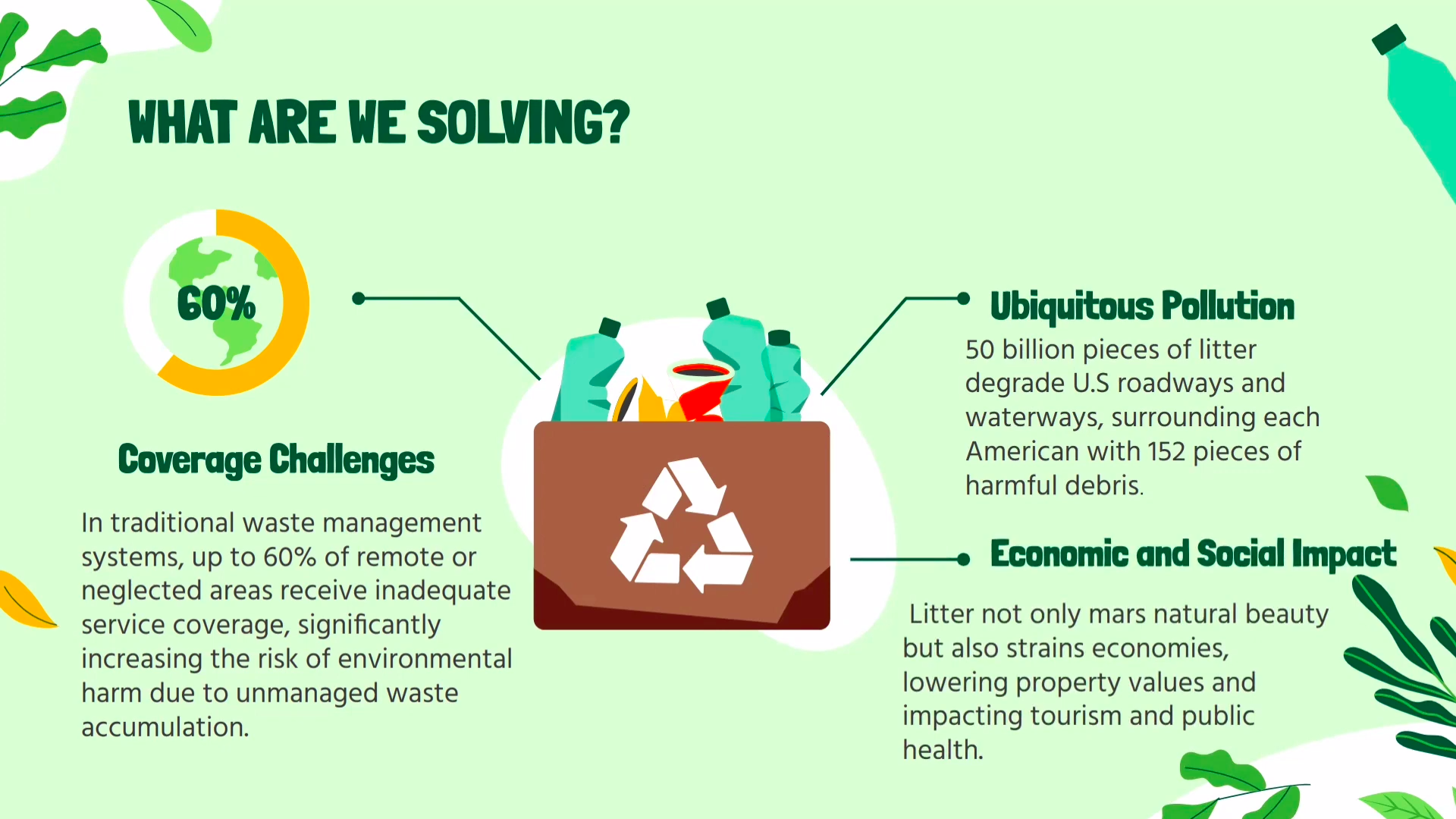 WHAT ARE WE SOLVING?

60%

Coverage Challenges

In traditional waste management systems, up to 60% of remote or neglected areas receive inadequate service coverage, significantly increasing the risk of environmental harm due to unmanaged waste accumulation.

Ubiquitous Pollution

50 billion pieces of litter degrade U.S roadways and waterways, surrounding each American with 152 pieces of harmful debris.

Economic and Social Impact

Litter not only mars natural beauty but also strains economies, lowering property values and impacting tourism and public health.